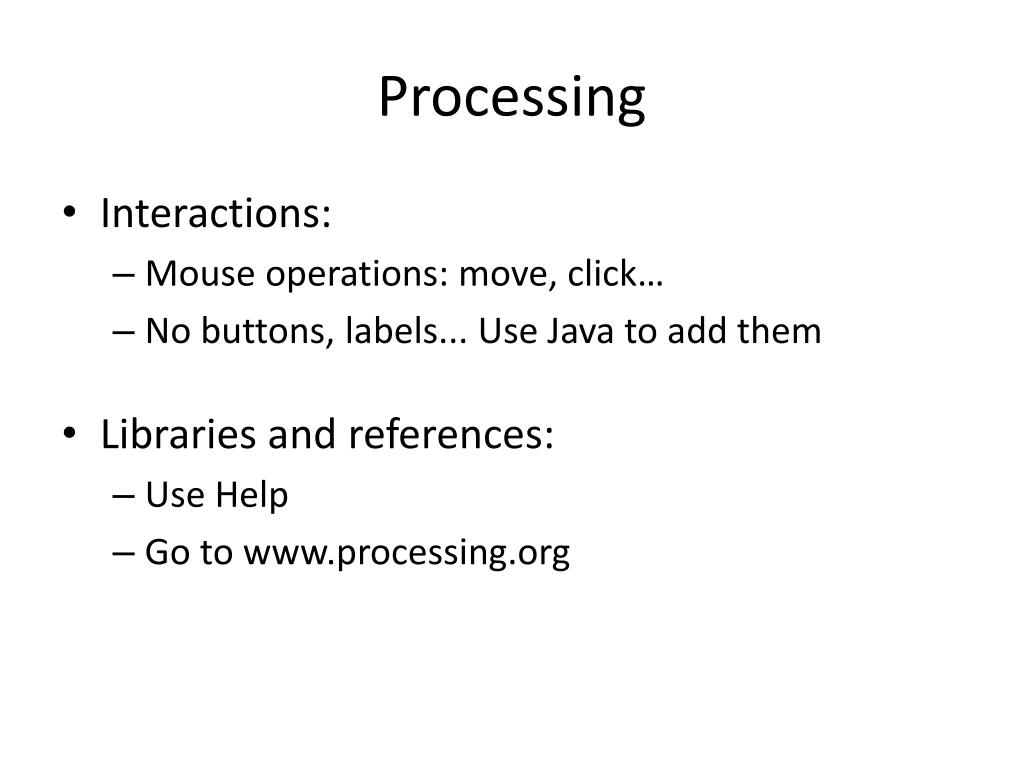 Processing

• Interactions:
– Mouse operations: move, click…
– No buttons, labels... Use Java to add them

• Libraries and references:
– Use Help
– Go to www.processing.org